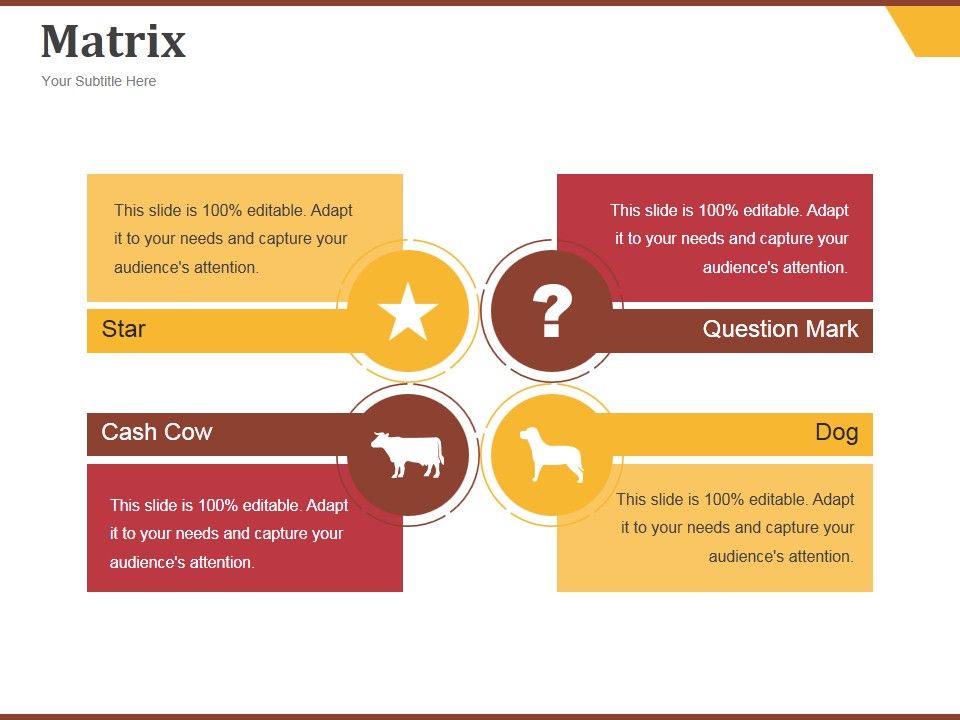 Matrix

Your Subtitle Here

This slide is 100% editable. Adapt it to your needs and capture your audience's attention.

Star

This slide is 100% editable. Adapt it to your needs and capture your audience's attention.

?

Question Mark

Cash Cow

This slide is 100% editable. Adapt it to your needs and capture your audience's attention.

Dog

This slide is 100% editable. Adapt it to your needs and capture your audience's attention.